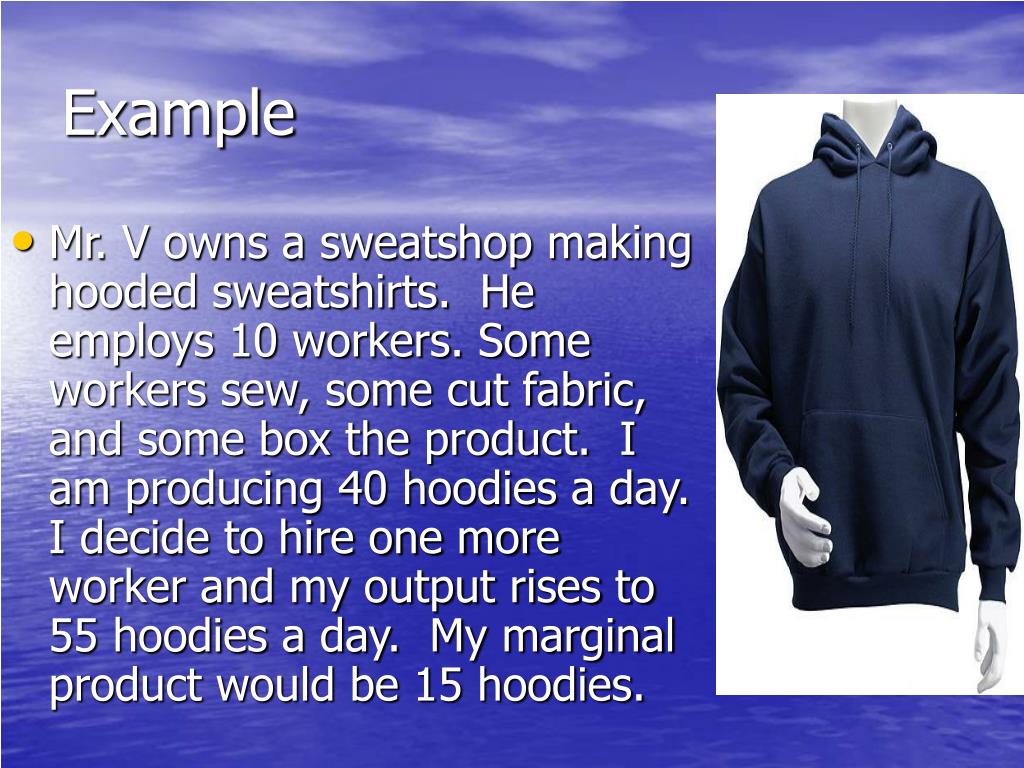 Example

• Mr. V owns a sweatshop making hooded sweatshirts. He employs 10 workers. Some workers sew, some cut fabric, and some box the product. I am producing 40 hoodies a day. I decide to hire one more worker and my output rises to 55 hoodies a day. My marginal product would be 15 hoodies.